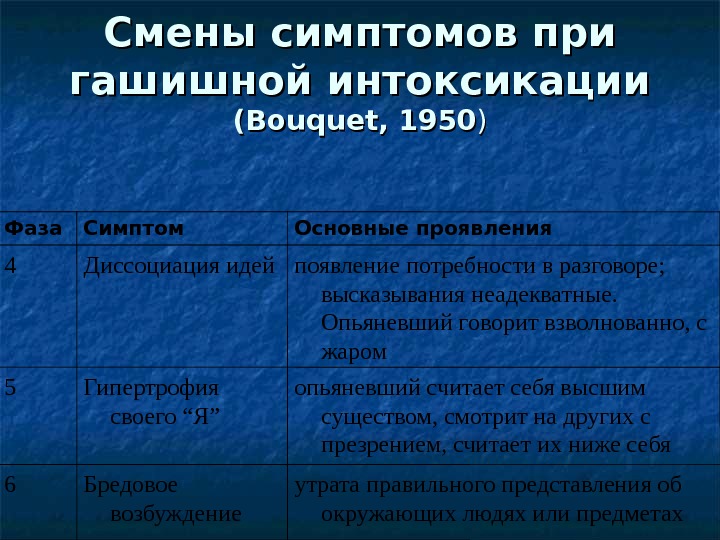 Смены симптомов при гашишной интоксикации (Bouquet, 1950)

| Фаза | Симптом | Основные проявления |
|---|---|---|
| 4 | Диссоциация идей | появление потребности в разговоре; высказывания неадекватные. Опьяневший говорит взволнованно, с жаром |
| 5 | Гипертрофия своего “Я” | опьяневший считает себя высшим существом, смотрит на других с презрением, считает их ниже себя |
| 6 | Бредовое возбуждение | утрата правильного представления об окружающих людях или предметах |